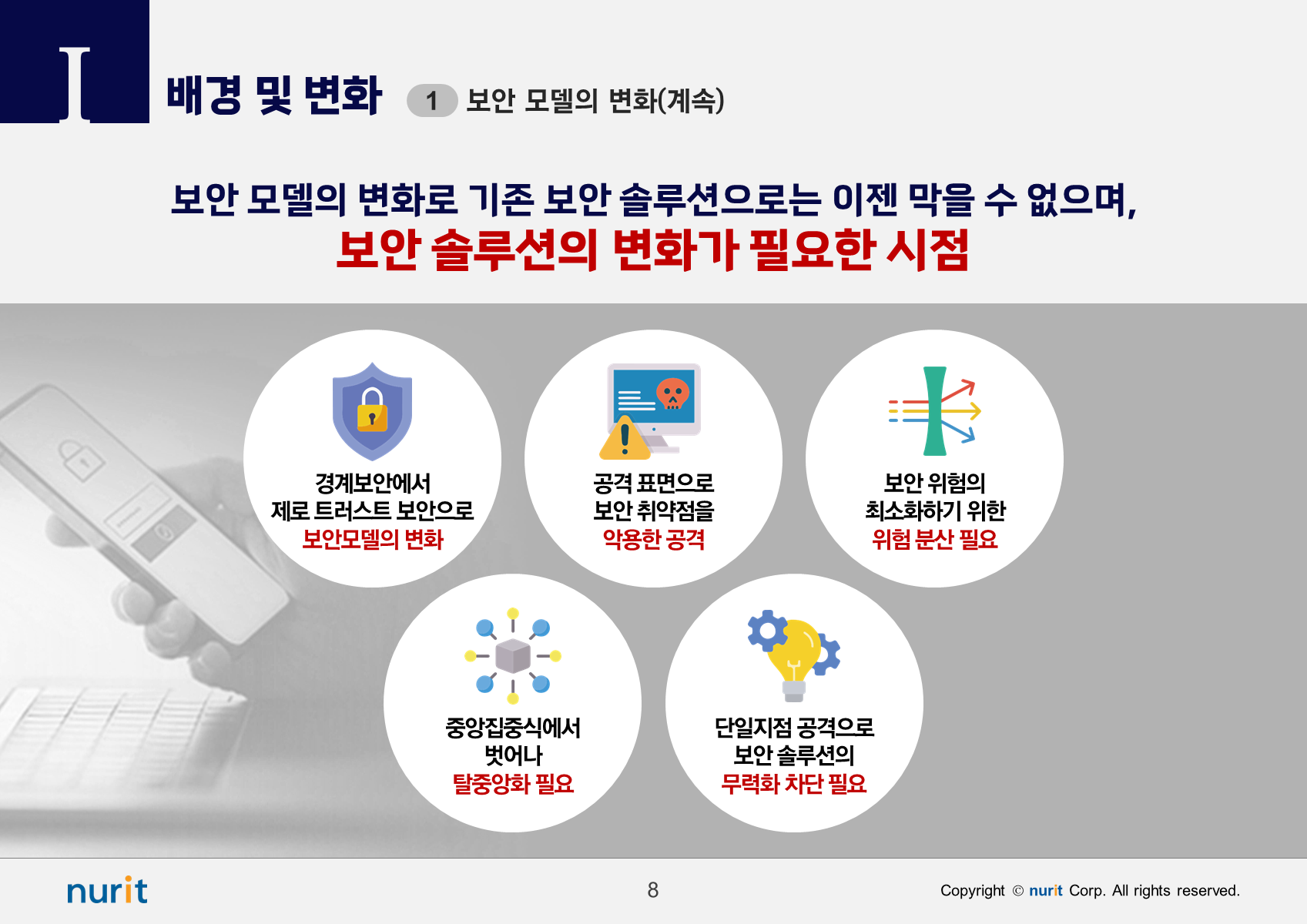 I

배경 및 변화

1 보안 모델의 변화(계속)

보안 모델의 변화로 기존 보안 솔루션으로는 이젠 막을 수 없으며,
보안 솔루션의 변화가 필요한 시점

경계보안에서
제로 트러스트 보안으로
보안모델의 변화

공격 표면으로
보안 취약점을
악용한 공격

보안 위험의
최소화하기 위한
위험 분산 필요

중앙집중식에서
벗어나
탈중앙화 필요

단일지점 공격으로
보안 솔루션의
무력화 차단 필요

nurit

8

Copyright © nurit Corp. All rights reserved.